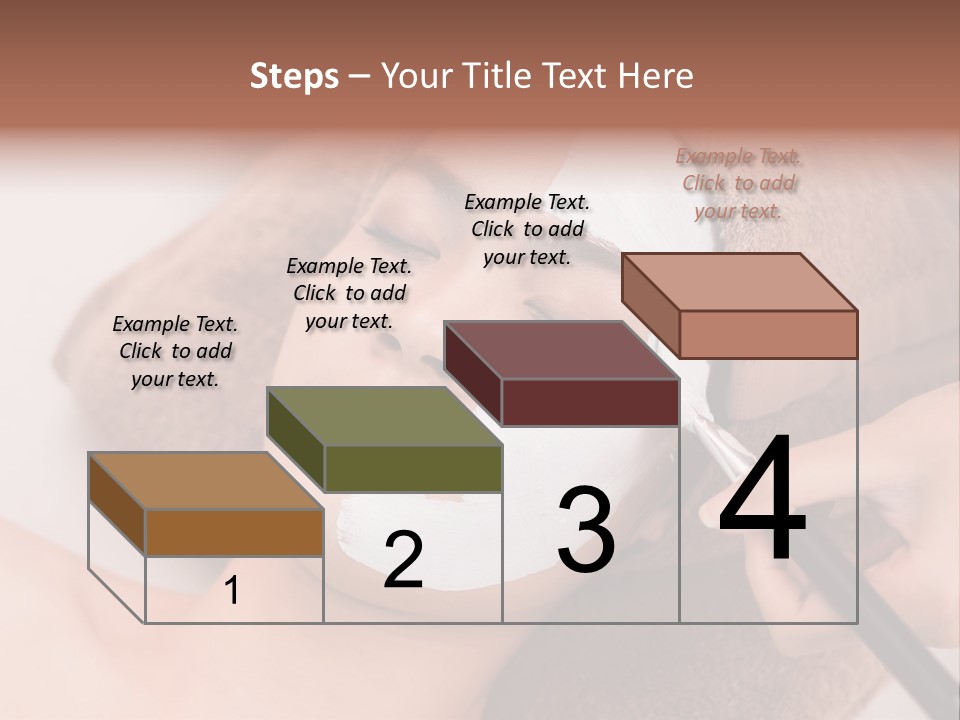 Steps – Your Title Text Here

Example Text. Click to add your text.

Example Text. Click to add your text.

Example Text. Click to add your text.

Example Text. Click to add your text.

1

2

3

4